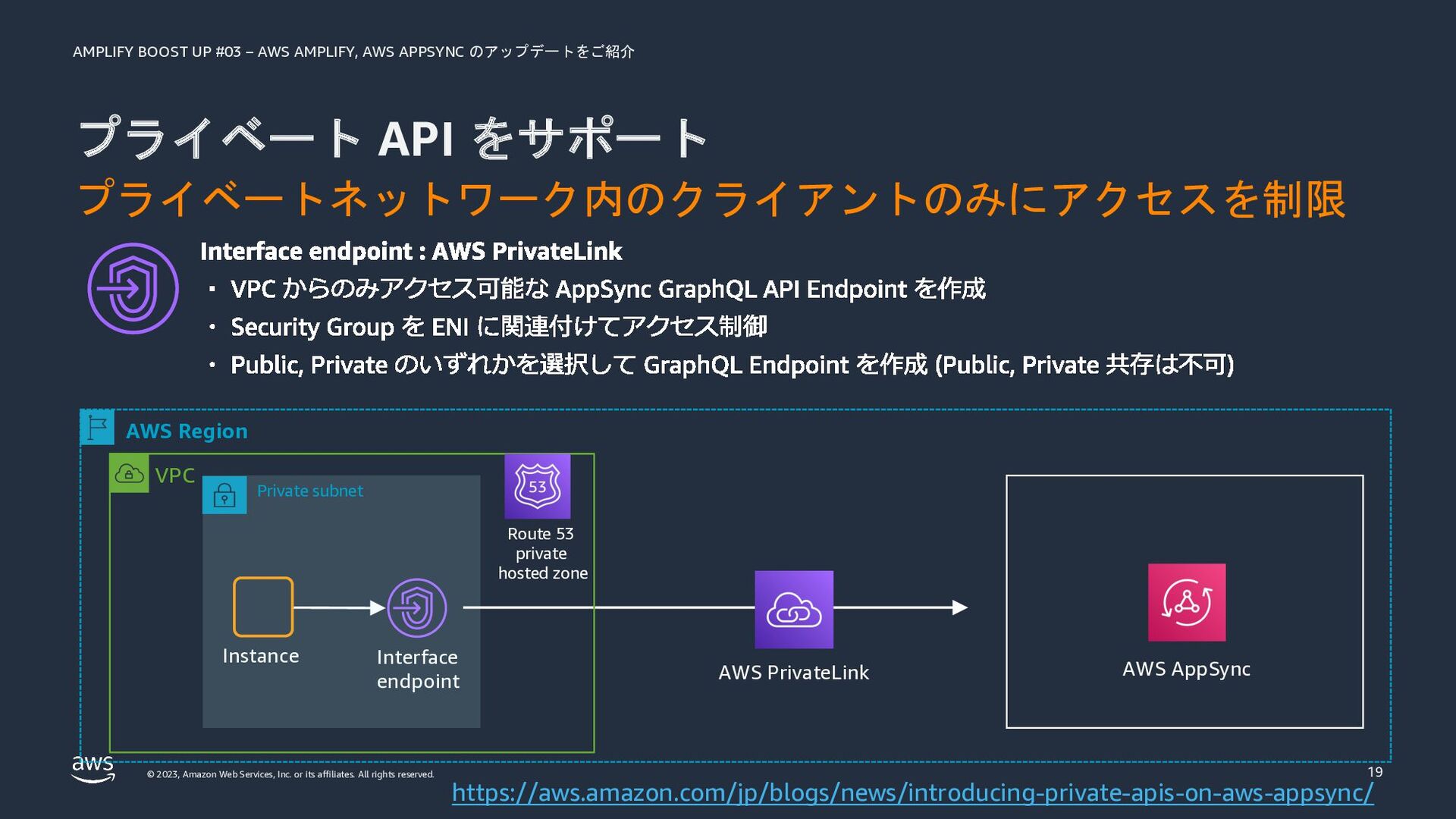 AMPLIFY BOOST UP #03 – AWS AMPLIFY, AWS APPSYNC のアップデートをご紹介

プライベート API をサポート

プライベートネットワーク内のクライアントのみにアクセスを制限

Interface endpoint : AWS PrivateLink

・ VPC からのみアクセス可能な AppSync GraphQL API Endpoint を作成
・ Security Group を ENI に関連付けてアクセス制御
・ Public, Private のいずれかを選択して GraphQL Endpoint を作成 (Public, Private 共存は不可)

AWS Region

VPC

Private subnet

53

Route 53 private hosted zone

Instance

Interface endpoint

AWS PrivateLink

AWS AppSync

aws

© 2023, Amazon Web Services, Inc. or its affiliates. All rights reserved.

19

https://aws.amazon.com/jp/blogs/news/introducing-private-apis-on-aws-appsync/